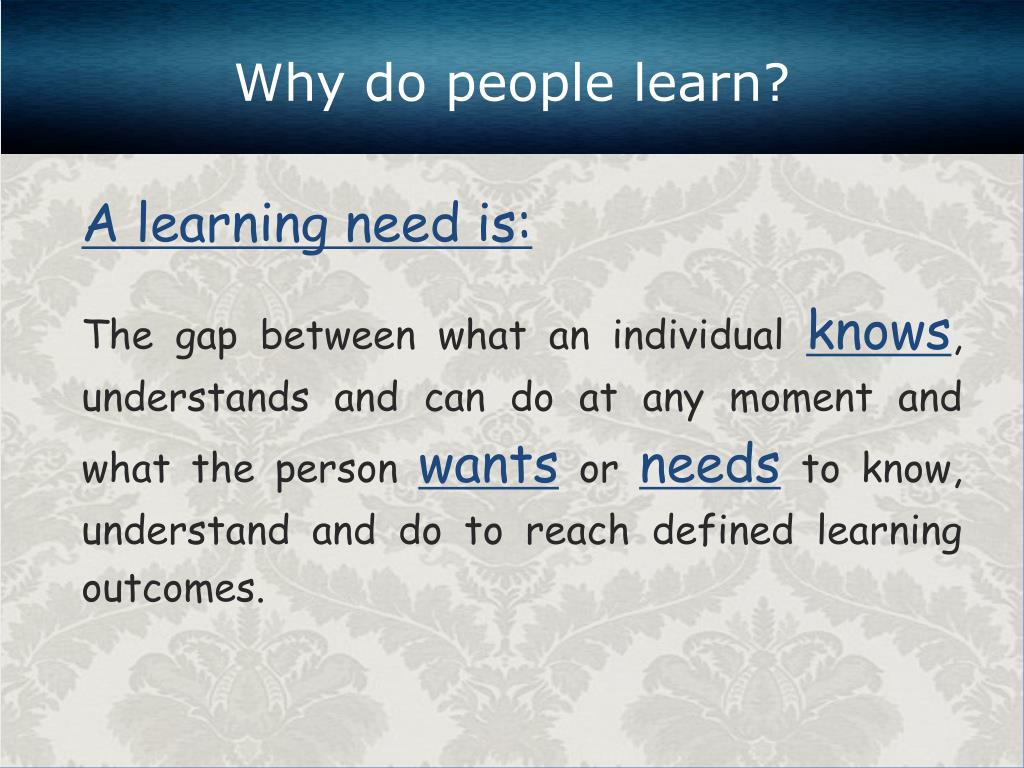 Why do people learn?

A learning need is:

The gap between what an individual knows, understands and can do at any moment and what the person wants or needs to know, understand and do to reach defined learning outcomes.